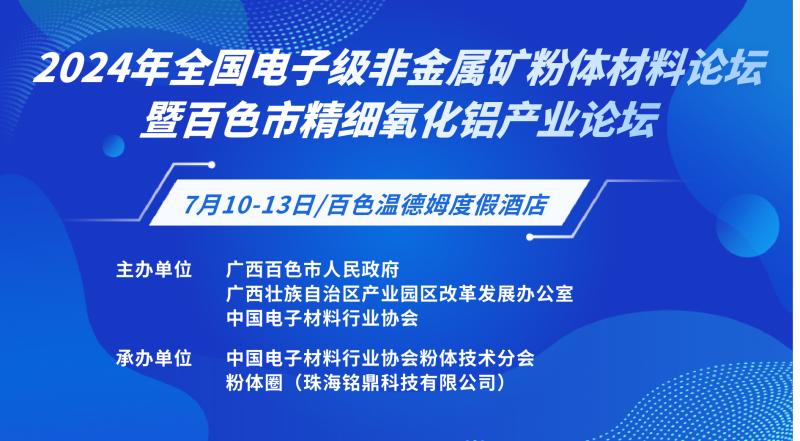 2024年全国电子级非金属矿粉体材料论坛
暨百色市精细氧化铝产业论坛

7月10-13日/百色温德姆度假酒店

主办单位 广西百色市人民政府
广西壮族自治区产业园区改革发展办公室
中国电子材料行业协会

承办单位 中国电子材料行业协会粉体技术分会
粉体圈（珠海铭鼎科技有限公司）